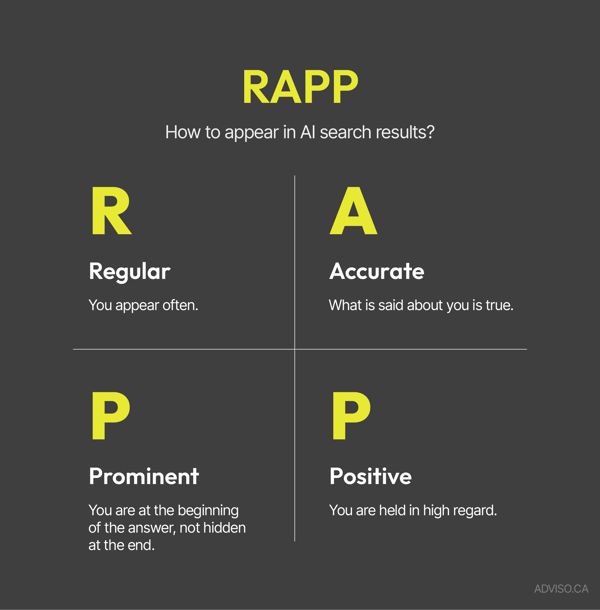 RAPP

How to appear in AI search results?

R

Regular

You appear often.

A

Accurate

What is said about you is true.

P

Prominent

You are at the beginning of the answer, not hidden at the end.

P

Positive

You are held in high regard.

ADVISO.CA